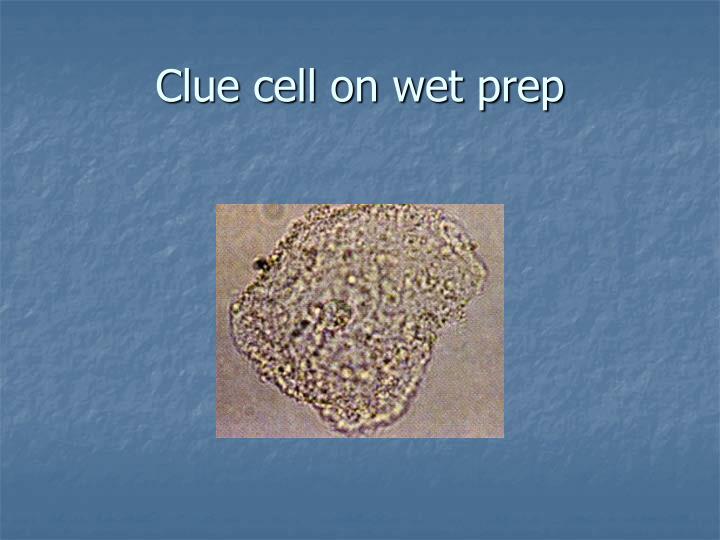 Clue cell on wet prep